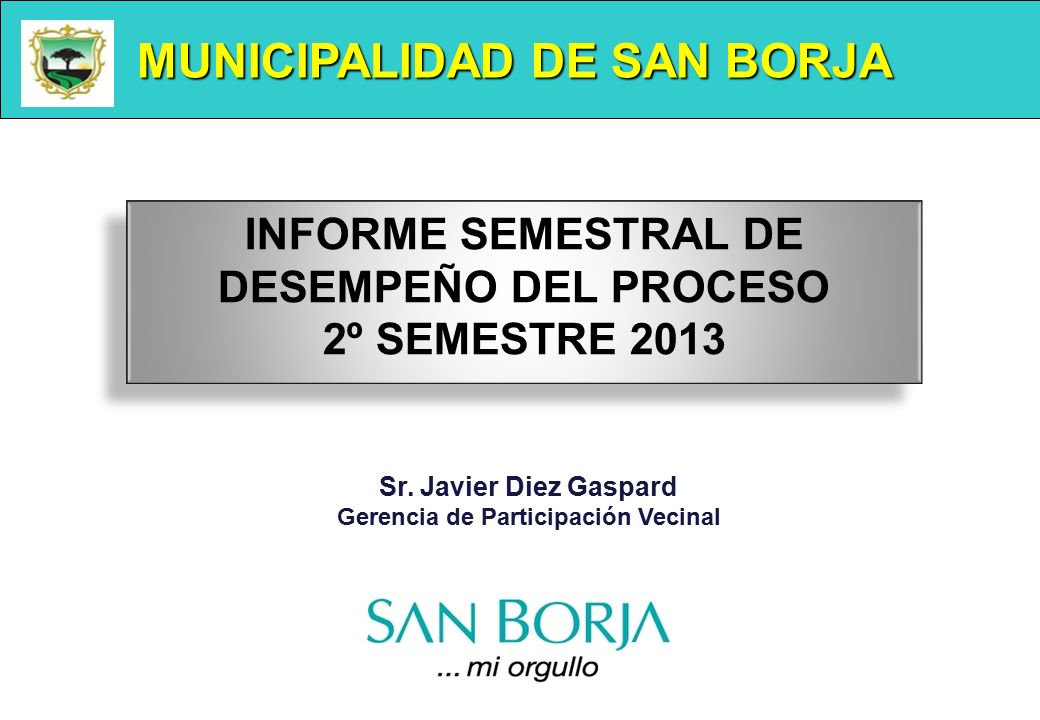 MUNICIPALIDAD DE SAN BORJA

INFORME SEMESTRAL DE DESEMPEÑO DEL PROCESO
2º SEMESTRE 2013

Sr. Javier Diez Gaspard
Gerencia de Participación Vecinal

SAN BORJA
... mi orgullo